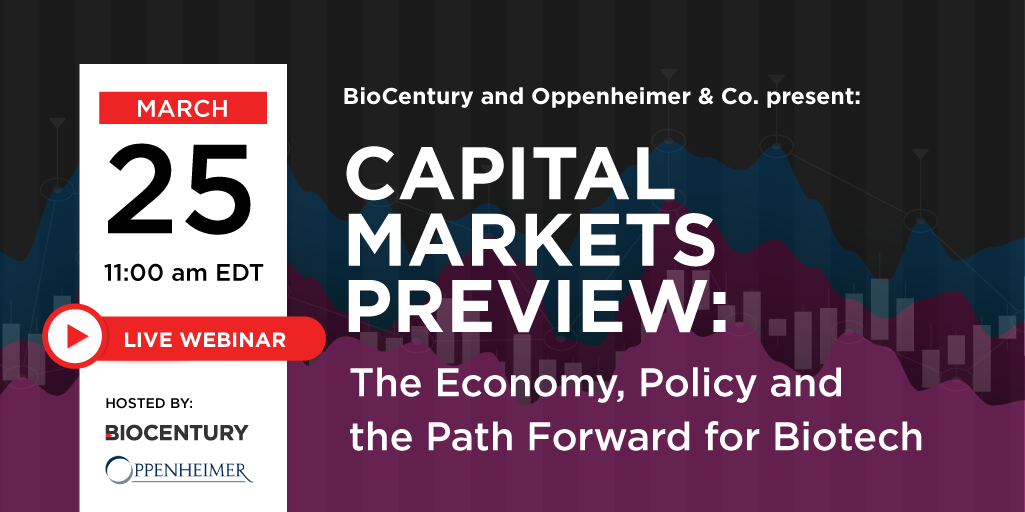 MARCH

25

11:00 am EDT

LIVE WEBINAR

HOSTED BY:

BIOCENTURY

OPPENHEIMER

BioCentury and Oppenheimer & Co. present:

CAPITAL MARKETS PREVIEW:

The Economy, Policy and the Path Forward for Biotech